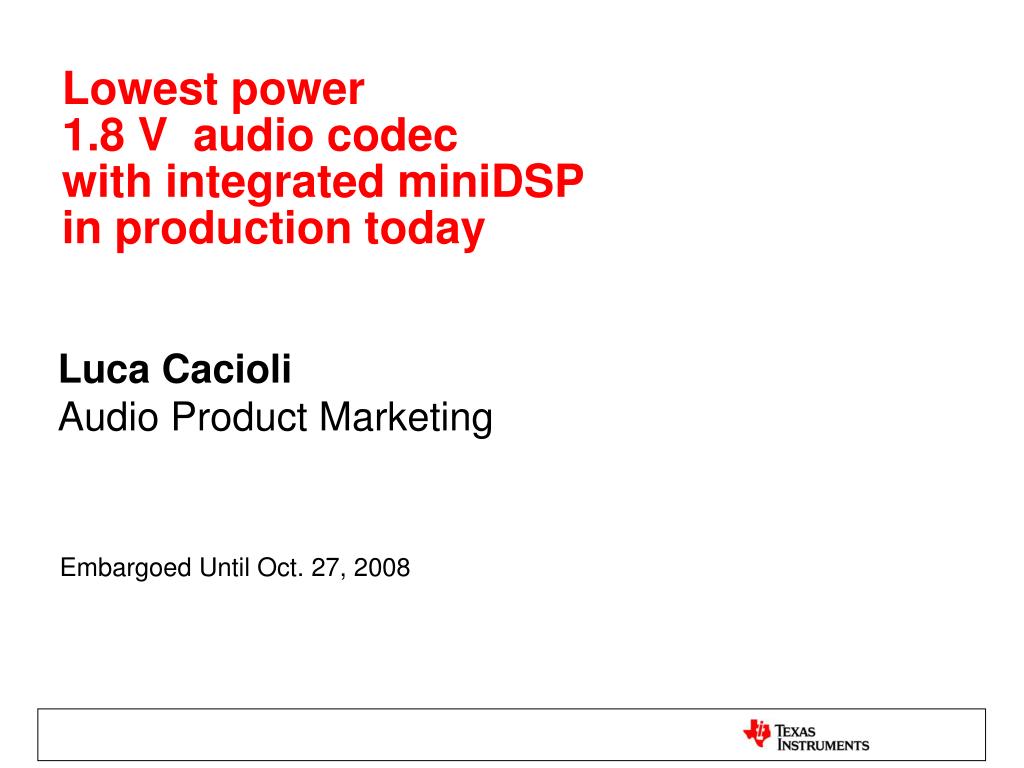 Lowest power
1.8 V audio codec
with integrated miniDSP
in production today

Luca Cacioli
Audio Product Marketing

Embargoed Until Oct. 27, 2008

TEXAS INSTRUMENTS